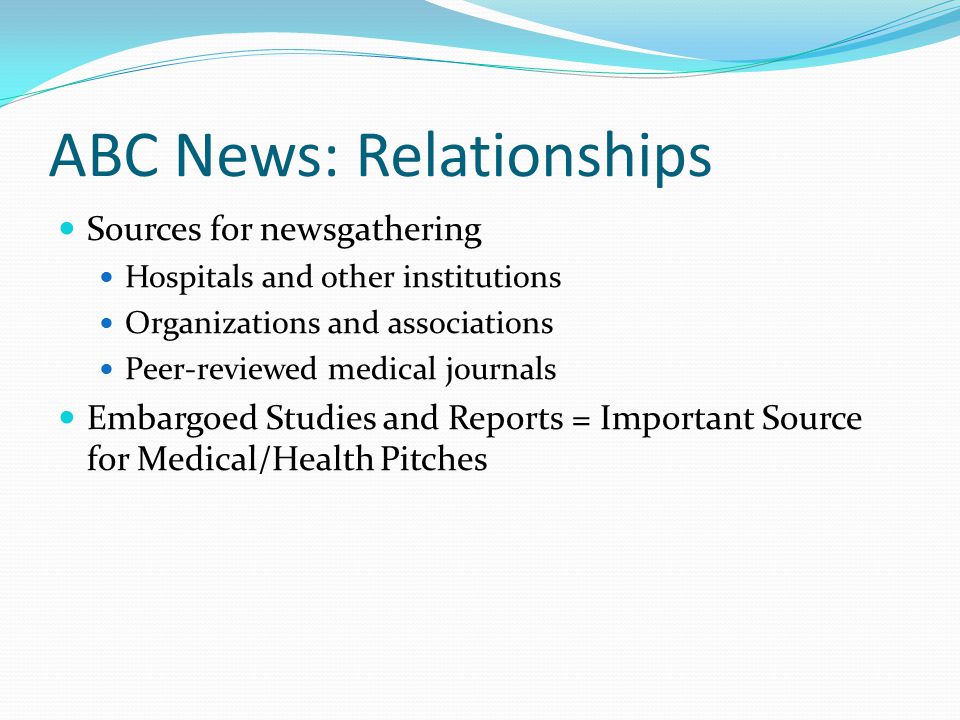 ABC News: Relationships

- Sources for newsgathering
  - Hospitals and other institutions
  - Organizations and associations
  - Peer-reviewed medical journals
- Embargoed Studies and Reports = Important Source for Medical/Health Pitches